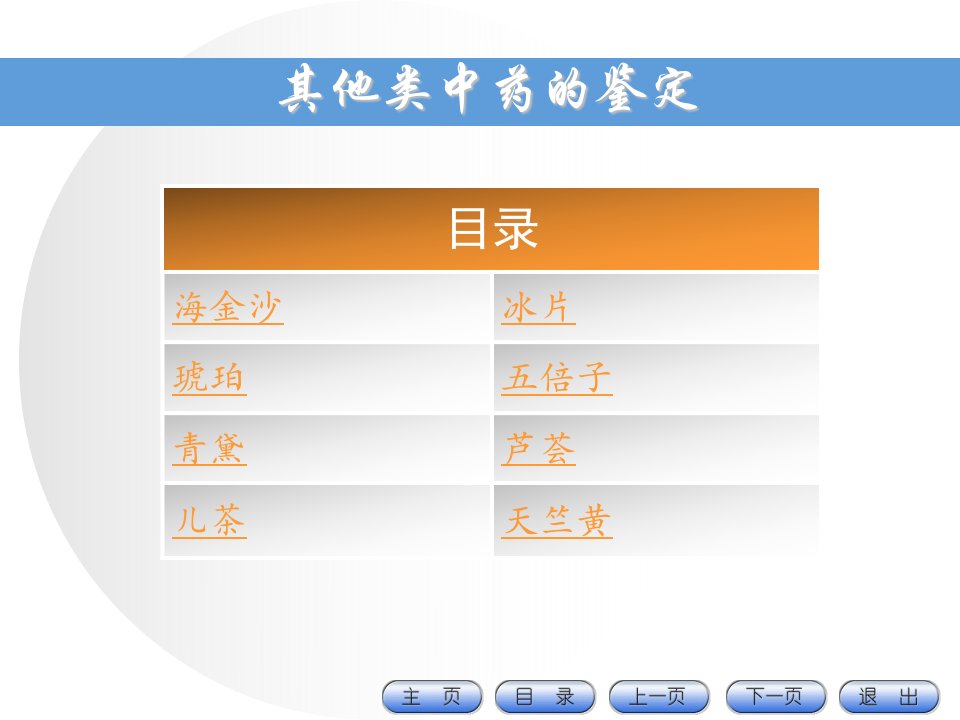 其他类中药的鉴定

| 目录 | |
|---|---|
| 海金沙 | 冰片 |
| 琥珀 | 五倍子 |
| 青黛 | 芦荟 |
| 儿茶 | 天竺黄 |

主 页 目 录 上一页 下一页 退 出